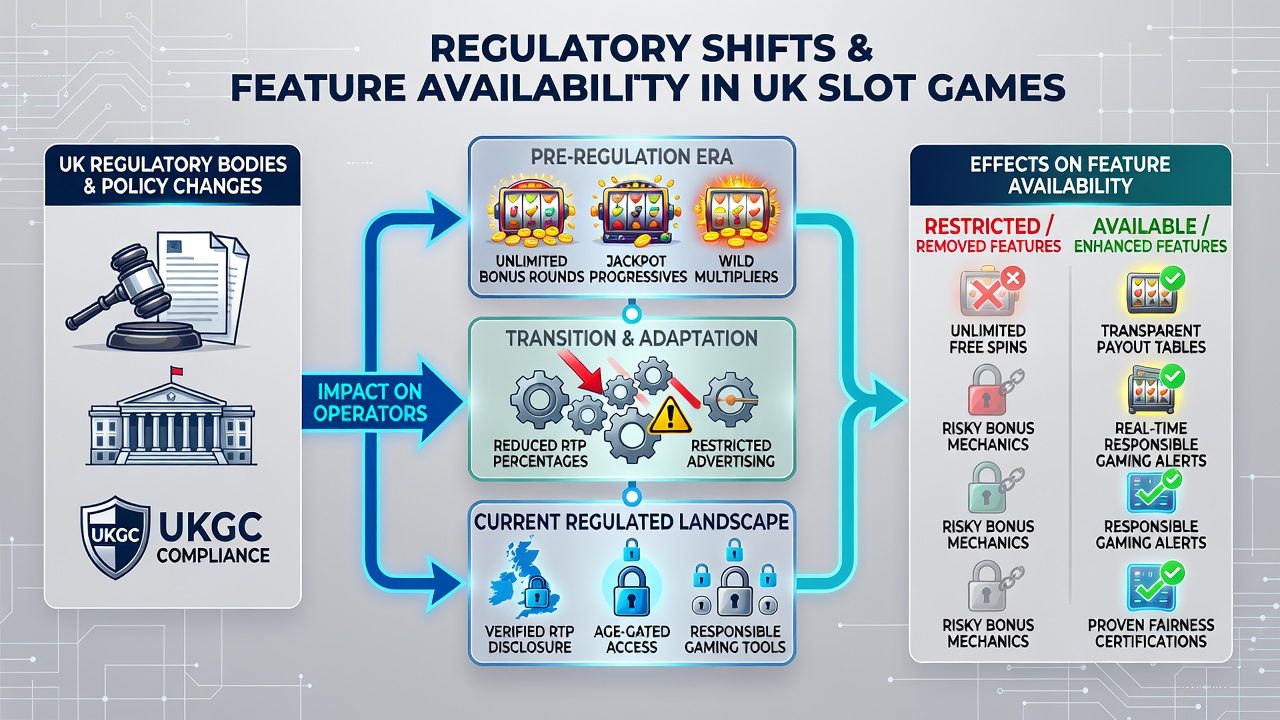 REGULATORY SHIFTS & FEATURE AVAILABILITY IN UK SLOT GAMES

UK REGULATORY BODIES & POLICY CHANGES

UKGC

UKGC COMPLIANCE

IMPACT ON OPERATORS

PRE-REGULATION ERA

UNLIMITED BONUS ROUNDS

JACKPOT PROGRESSIVES

WILD MULTIPLIERS

TRANSITION & ADAPTATION

REDUCED RTP PERCENTAGES

RESTRICTED ADVERTISING

CURRENT REGULATED LANDSCAPE

VERIFIED RTP DISCLOSURE

AGE-GATED ACCESS

RESPONSIBLE GAMING TOOLS

EFFECTS ON FEATURE AVAILABILITY

RESTRICTED / REMOVED FEATURES

UNLIMITED FREE SPINS

RISKY BONUS MECHANICS

RISKY BONUS MECHANICS

RISKY BONUS MECHANICS

AVAILABLE / ENHANCED FEATURES

TRANSPARENT PAYOUT TABLES

REAL-TIME RESPONSIBLE GAMING ALERTS

RESPONSIBLE GAMING ALERTS

PROVEN FAIRNESS CERTIFICATIONS